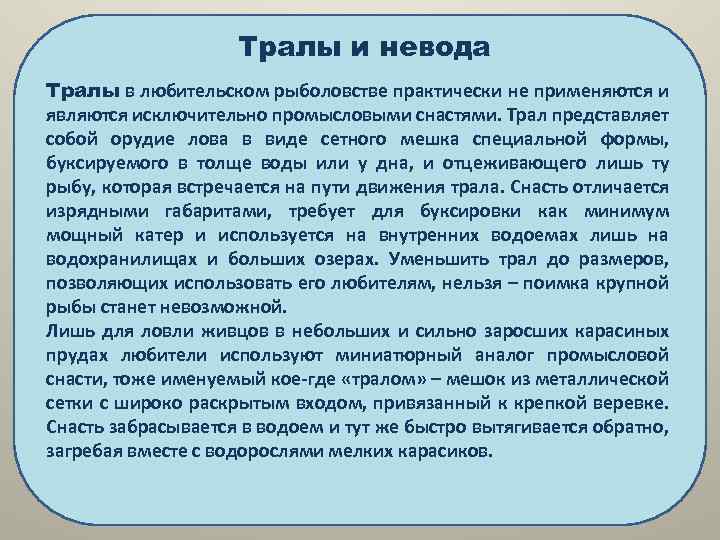 Тралы и невода

Тралы в любительском рыболовстве практически не применяются и являются исключительно промысловыми снастями. Трал представляет собой орудие лова в виде сетного мешка специальной формы, буксируемого в толще воды или у дна, и отцеживающего лишь ту рыбу, которая встречается на пути движения трала. Снасть отличается изрядными габаритами, требует для буксировки как минимум мощный катер и используется на внутренних водоемах лишь на водохранилищах и больших озерах. Уменьшить трал до размеров, позволяющих использовать его любителям, нельзя – поимка крупной рыбы станет невозможной.
Лишь для ловли живцов в небольших и сильно заросших карасиных прудах любители используют миниатюрный аналог промысловой снасти, тоже именуемый кое-где «тралом» – мешок из металлической сетки с широко раскрытым входом, привязанный к крепкой веревке. Снасть забрасывается в водоем и тут же быстро вытягивается обратно, загребая вместе с водорослями мелких карасиков.